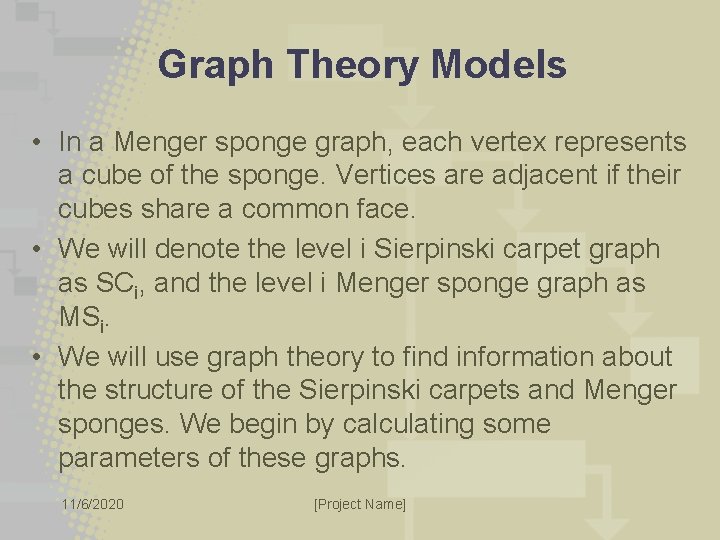 Graph Theory Models

• In a Menger sponge graph, each vertex represents a cube of the sponge. Vertices are adjacent if their cubes share a common face.
• We will denote the level i Sierpinski carpet graph as $SC_i$, and the level i Menger sponge graph as $MS_i$.
• We will use graph theory to find information about the structure of the Sierpinski carpets and Menger sponges. We begin by calculating some parameters of these graphs.

11/6/2020 [Project Name]